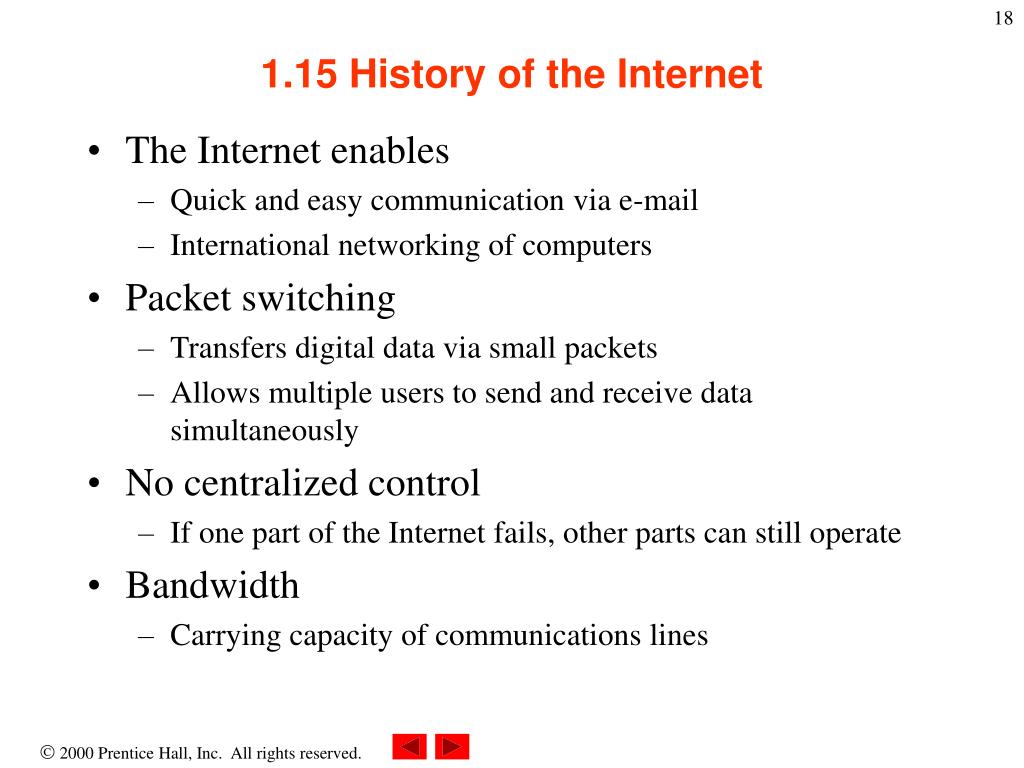 18

1.15 History of the Internet

• The Internet enables
– Quick and easy communication via e-mail
– International networking of computers
• Packet switching
– Transfers digital data via small packets
– Allows multiple users to send and receive data simultaneously
• No centralized control
– If one part of the Internet fails, other parts can still operate
• Bandwidth
– Carrying capacity of communications lines

© 2000 Prentice Hall, Inc. All rights reserved.